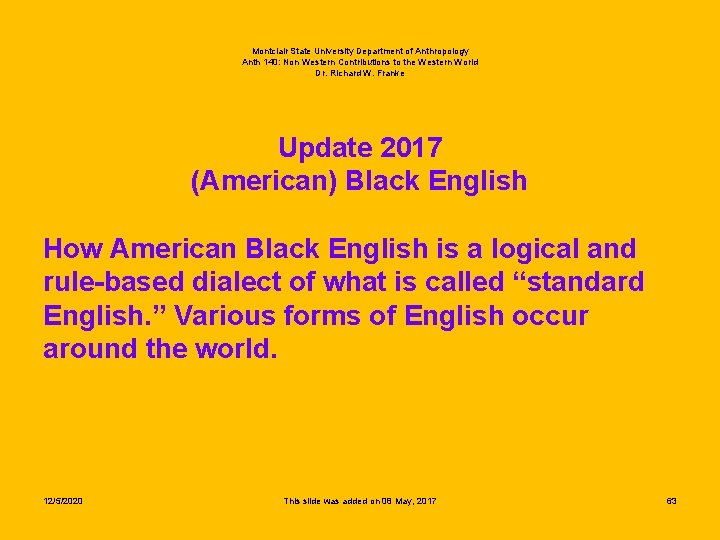 Montclair State University Department of Anthropology
Anth 140: Non Western Contributions to the Western World
Dr. Richard W. Franke

Update 2017
(American) Black English

How American Black English is a logical and rule-based dialect of what is called “standard English.” Various forms of English occur around the world.

12/5/2020

This slide was added on 08 May, 2017

63